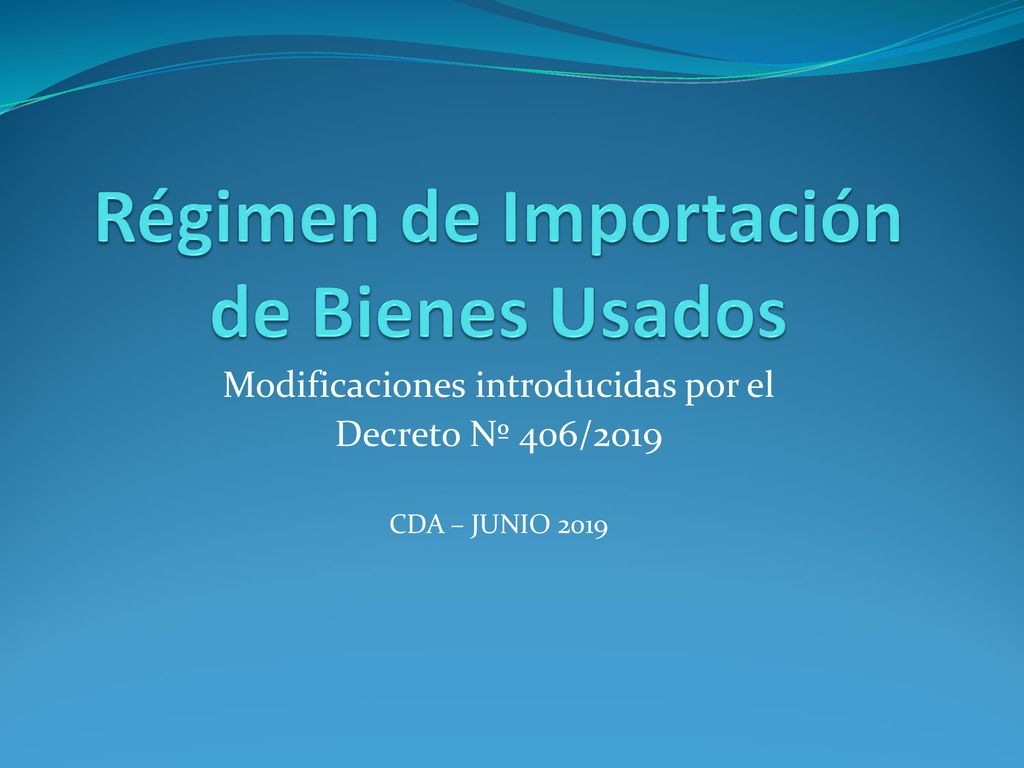 Régimen de Importación de Bienes Usados

Modificaciones introducidas por el Decreto Nº 406/2019

CDA – JUNIO 2019